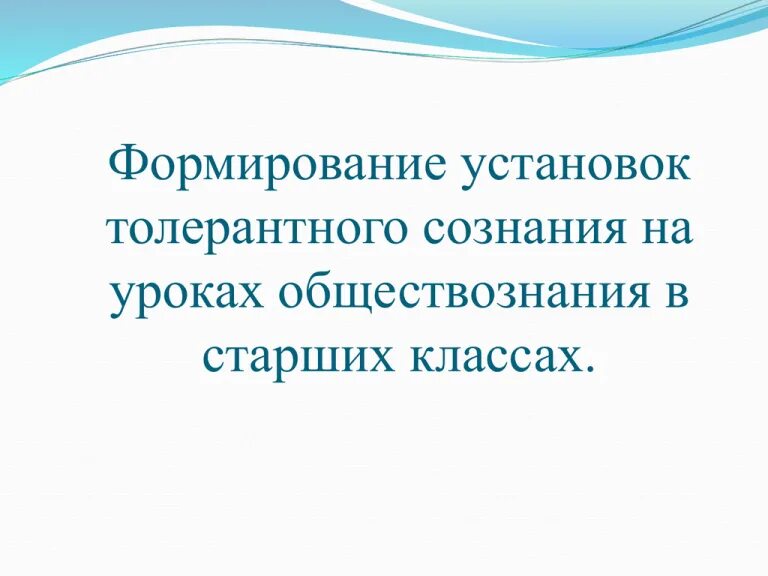 Формирование установок толерантного сознания на уроках обществознания в старших классах.